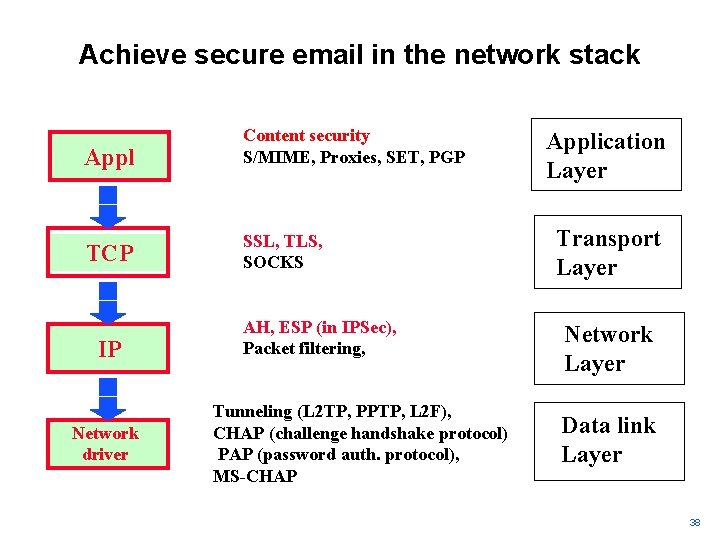 Achieve secure email in the network stack

Appl

Content security
S/MIME, Proxies, SET, PGP

Application Layer

TCP

SSL, TLS,
SOCKS

Transport Layer

IP

AH, ESP (in IPSec),
Packet filtering,

Network Layer

Network driver

Tunneling (L2TP, PPTP, L2F),
CHAP (challenge handshake protocol)
PAP (password auth. protocol),
MS-CHAP

Data link Layer

38